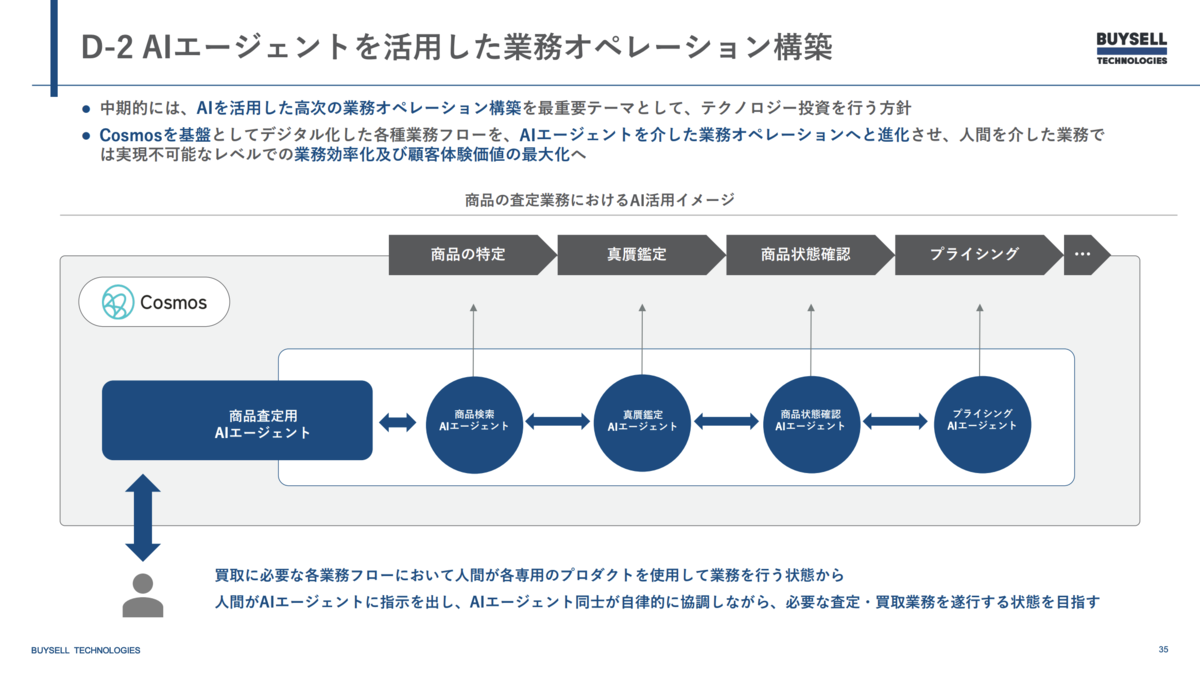 D-2 AIエージェントを活用した業務オペレーション構築

BUYSELL TECHNOLOGIES

● 中期的には、AIを活用した高次の業務オペレーション構築を最重要テーマとして、テクノロジー投資を行う方針

● Cosmosを基盤としてデジタル化した各種業務フローを、AIエージェントを介した業務オペレーションへと進化させ、人間を介した業務では実現不可能なレベルでの業務効率化及び顧客体験価値の最大化へ

商品の査定業務におけるAI活用イメージ

商品の特定

真贋鑑定

商品状態確認

プライシング

…

Cosmos

商品査定用
AIエージェント

商品検索
AIエージェント

真贋鑑定
AIエージェント

商品状態確認
AIエージェント

プライシング
AIエージェント

買取に必要な各業務フローにおいて人間が各専用のプロダクトを使用して業務を行う状態から
人間がAIエージェントに指示を出し、AIエージェント同士が自律的に協調しながら、必要な査定・買取業務を遂行する状態を目指す

BUYSELL TECHNOLOGIES

35